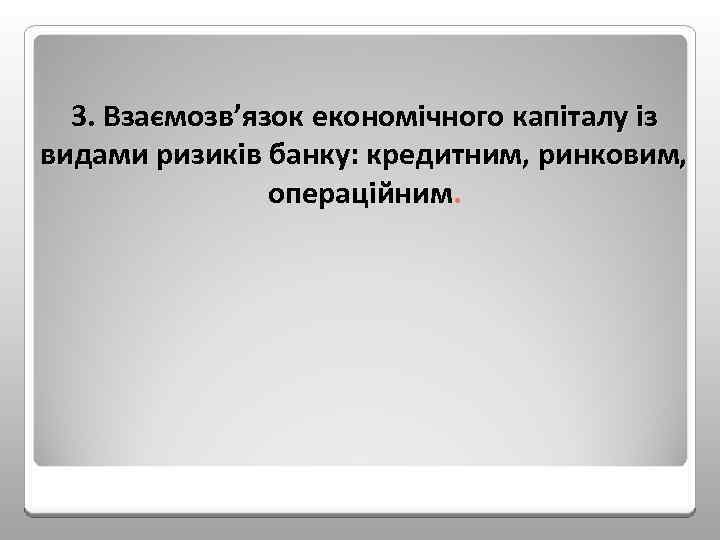 3. Взаємозв’язок економічного капіталу із видами ризиків банку: кредитним, ринковим, операційним.